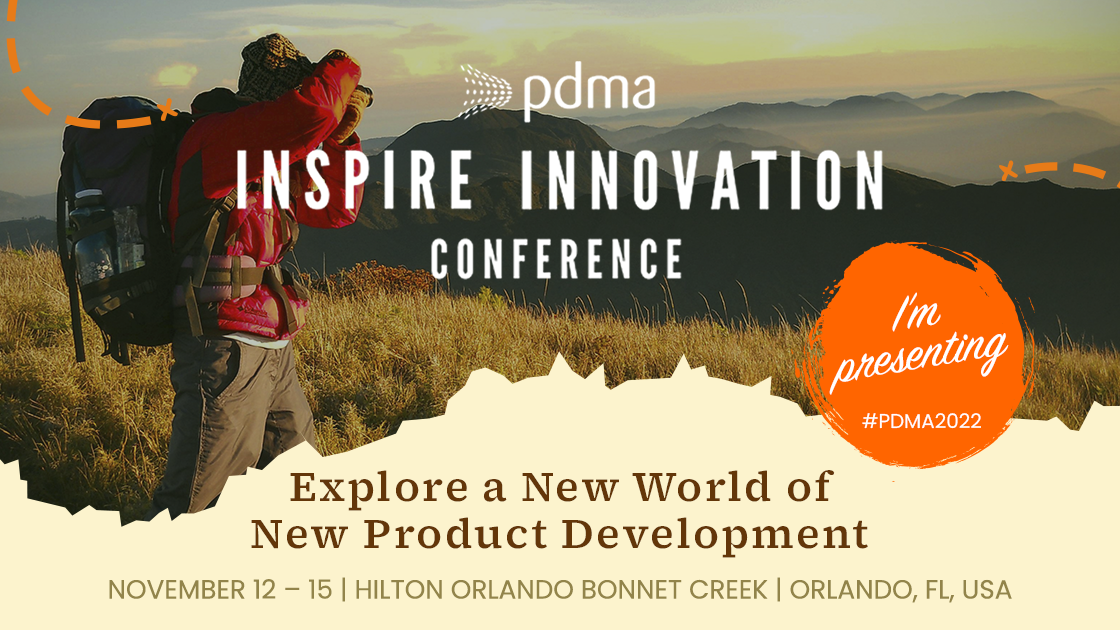 pdma

INSPIRE INNOVATION
CONFERENCE

I'm presenting
#PDMA2022

Explore a New World of New Product Development

NOVEMBER 12 – 15 | HILTON ORLANDO BONNET CREEK | ORLANDO, FL, USA